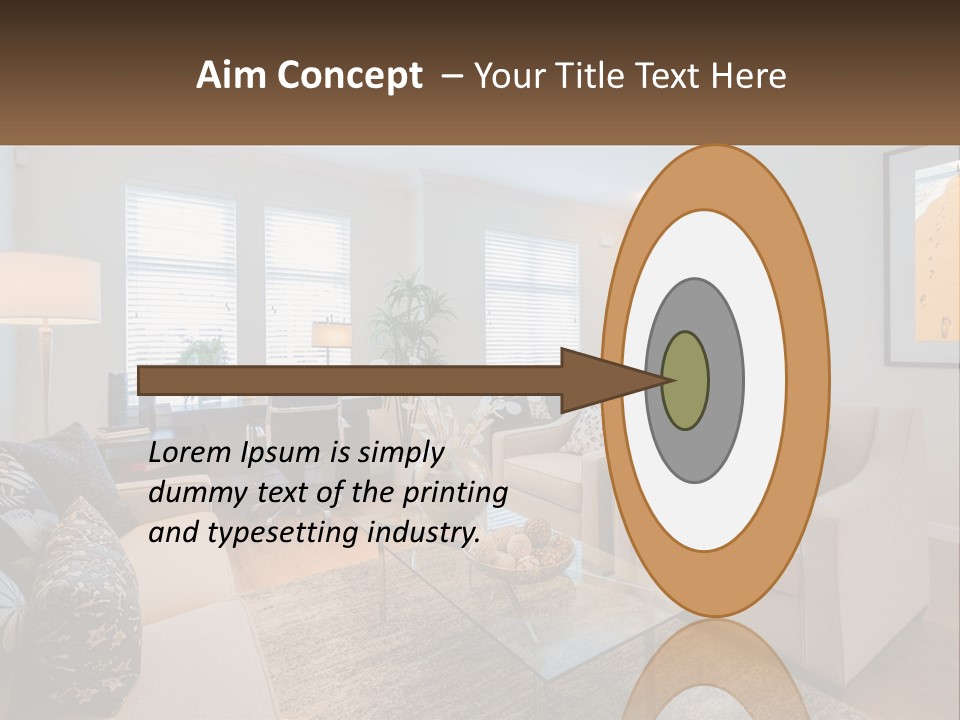 Aim Concept – Your Title Text Here

Lorem Ipsum is simply dummy text of the printing and typesetting industry.